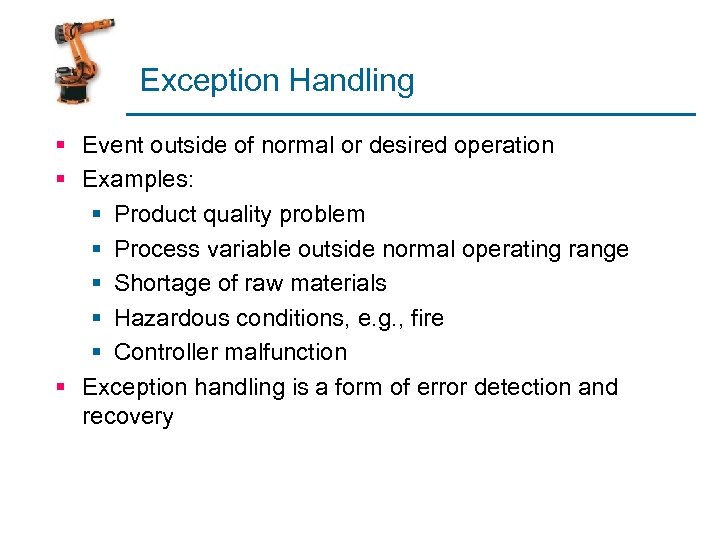 Exception Handling

- Event outside of normal or desired operation
- Examples:
  - Product quality problem
  - Process variable outside normal operating range
  - Shortage of raw materials
  - Hazardous conditions, e.g., fire
  - Controller malfunction
- Exception handling is a form of error detection and recovery